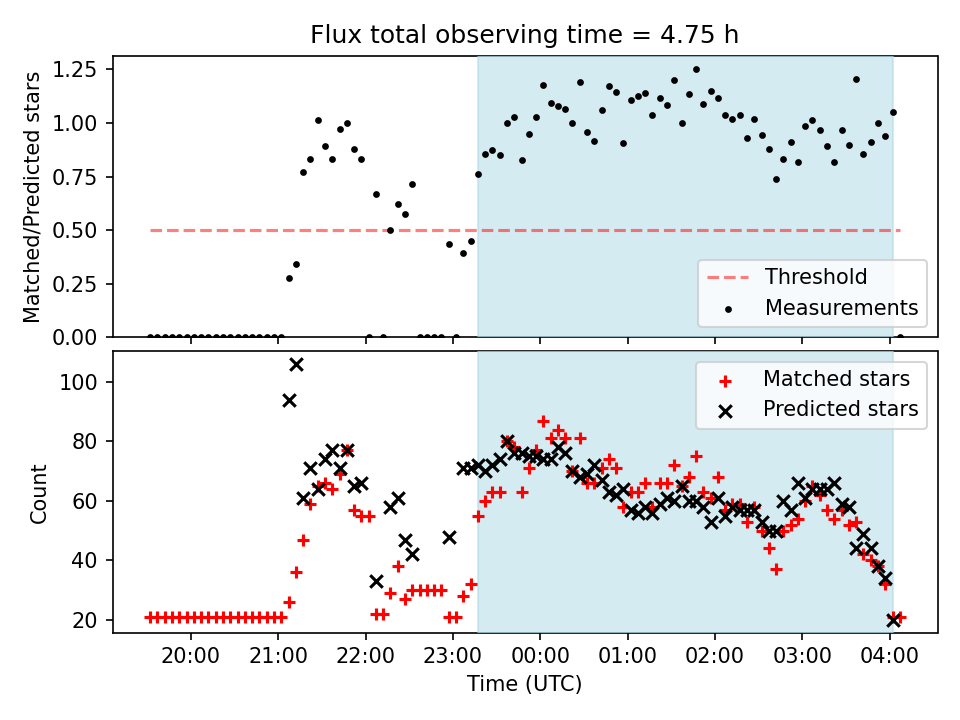 Flux total observing time = 4.75 h

Matched/Predicted stars

1.25
1.00
0.75
0.50
0.25
0.00

Threshold
Measurements

Count

100
80
60
40
20

Matched stars
Predicted stars

20:00 21:00 22:00 23:00 00:00 01:00 02:00 03:00 04:00

Time (UTC)